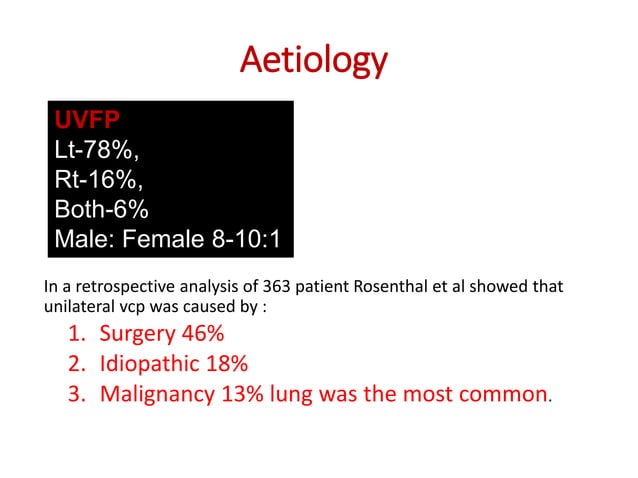 Aetiology

UVFP
Lt-78%,
Rt-16%,
Both-6%
Male: Female 8-10:1

In a retrospective analysis of 363 patient Rosenthal et al showed that unilateral vcp was caused by :

1. Surgery 46%
2. Idiopathic 18%
3. Malignancy 13% lung was the most common.